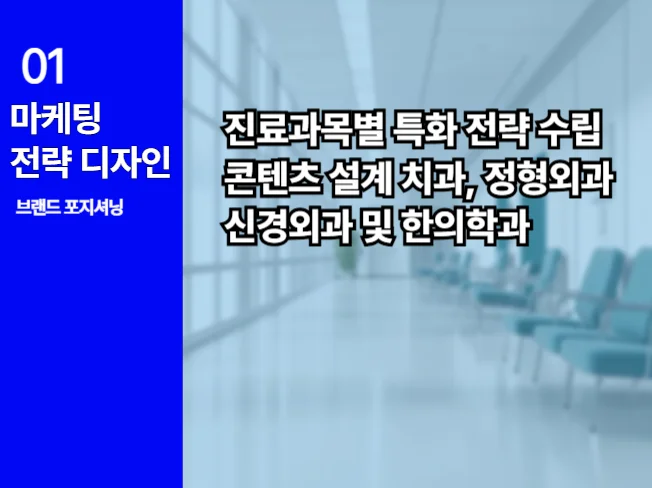 01
마케팅
전략 디자인

브랜드 포지셔닝

진료과목별 특화 전략 수립
콘텐츠 설계 치과, 정형외과
신경외과 및 한의학과